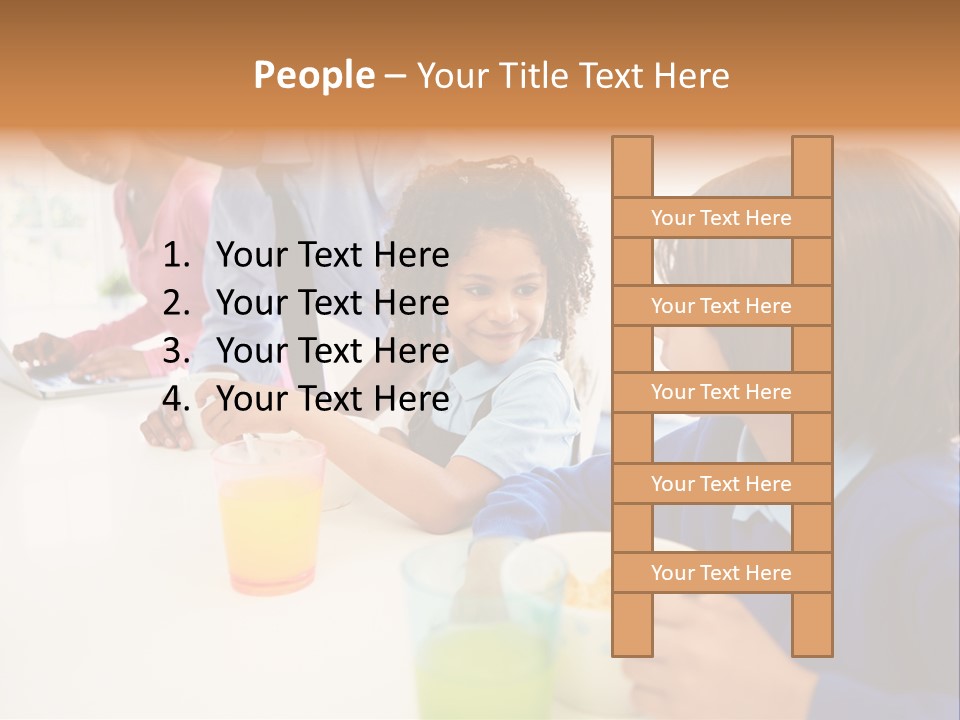 People – Your Title Text Here

1. Your Text Here
2. Your Text Here
3. Your Text Here
4. Your Text Here

Your Text Here

Your Text Here

Your Text Here

Your Text Here

Your Text Here